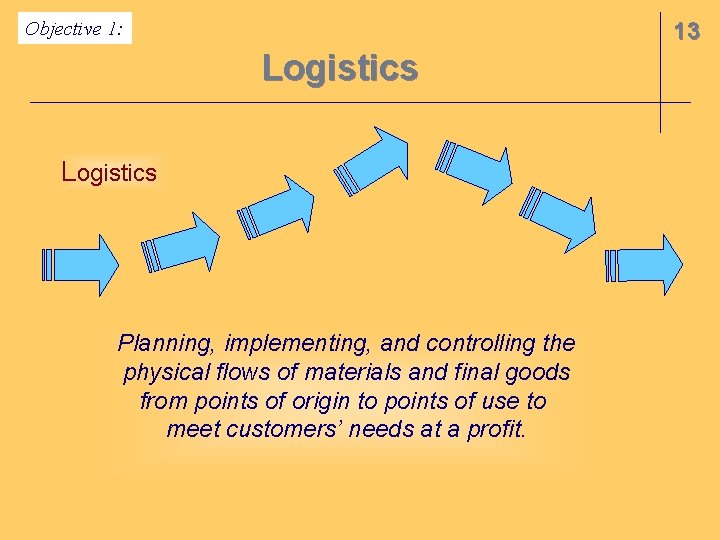 Objective 1:

13

Logistics

Logistics

Planning, implementing, and controlling the physical flows of materials and final goods from points of origin to points of use to meet customers' needs at a profit.